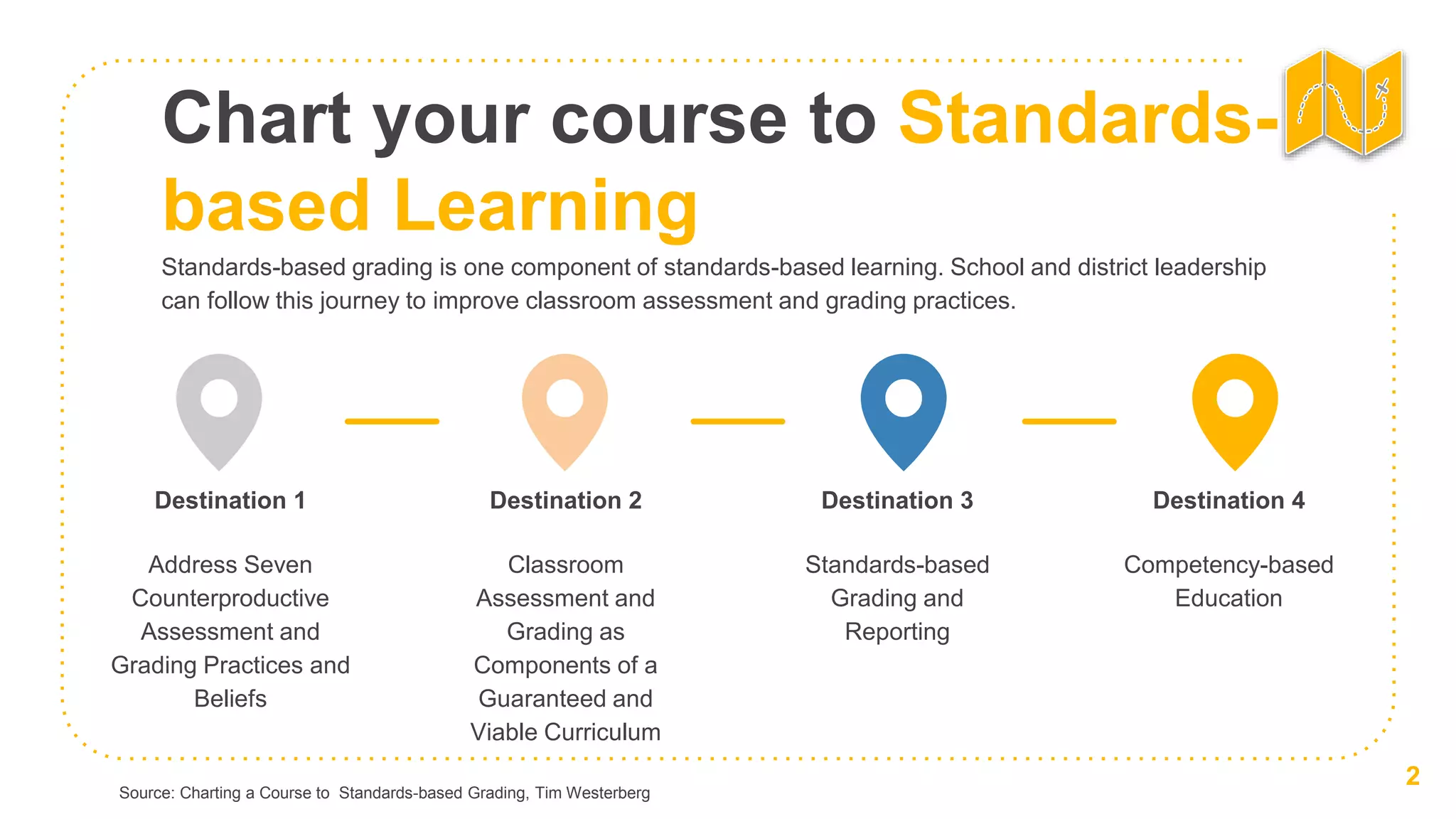 Chart your course to Standards-based Learning

Standards-based grading is one component of standards-based learning. School and district leadership can follow this journey to improve classroom assessment and grading practices.

Destination 1

Address Seven Counterproductive Assessment and Grading Practices and Beliefs

Destination 2

Classroom Assessment and Grading as Components of a Guaranteed and Viable Curriculum

Destination 3

Standards-based Grading and Reporting

Destination 4

Competency-based Education

Source: Charting a Course to Standards-based Grading, Tim Westerberg

2